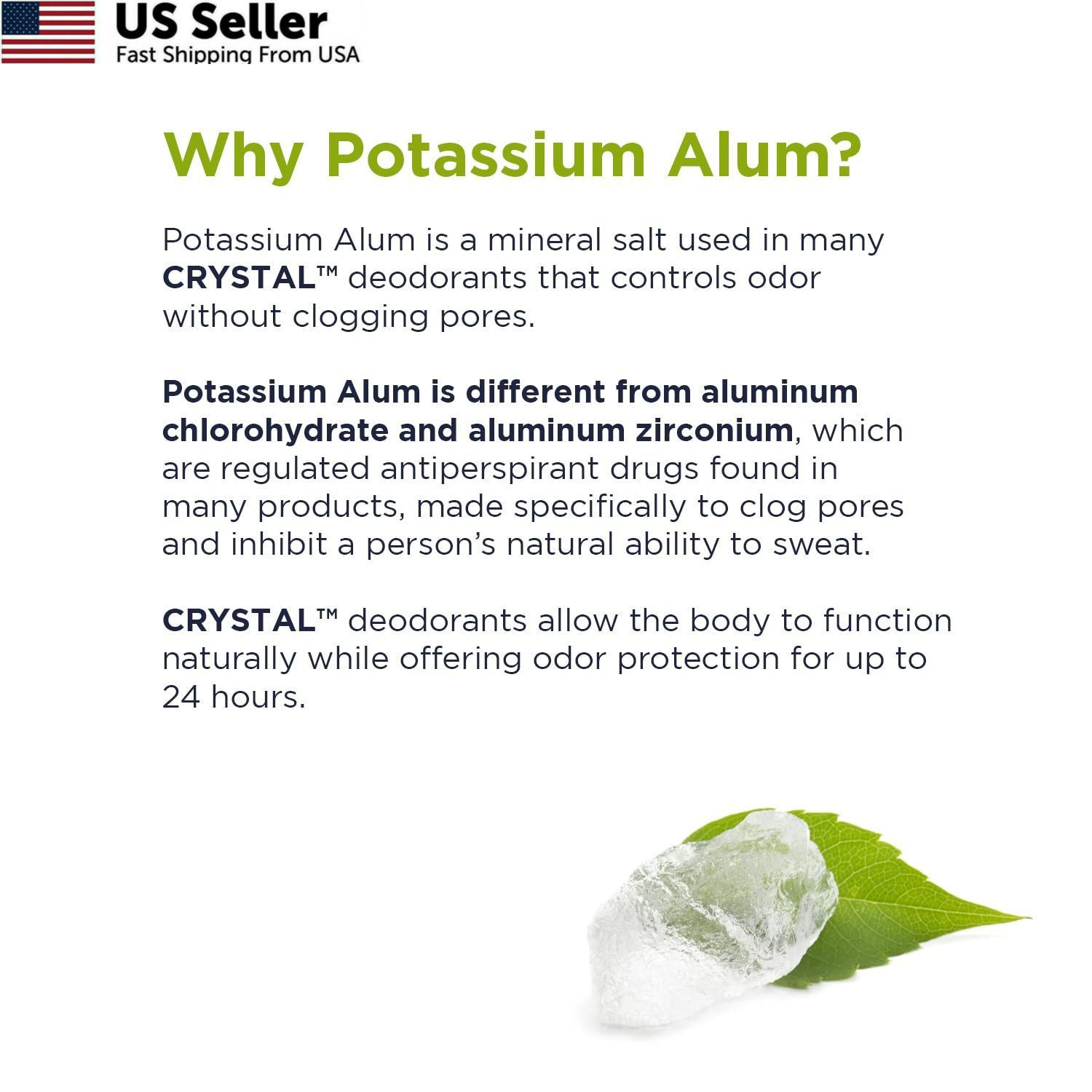 US Seller
Fast Shipping From USA

Why Potassium Alum?

Potassium Alum is a mineral salt used in many CRYSTAL™ deodorants that controls odor without clogging pores.

Potassium Alum is different from aluminum chlorohydrate and aluminum zirconium, which are regulated antiperspirant drugs found in many products, made specifically to clog pores and inhibit a person's natural ability to sweat.

CRYSTAL™ deodorants allow the body to function naturally while offering odor protection for up to 24 hours.